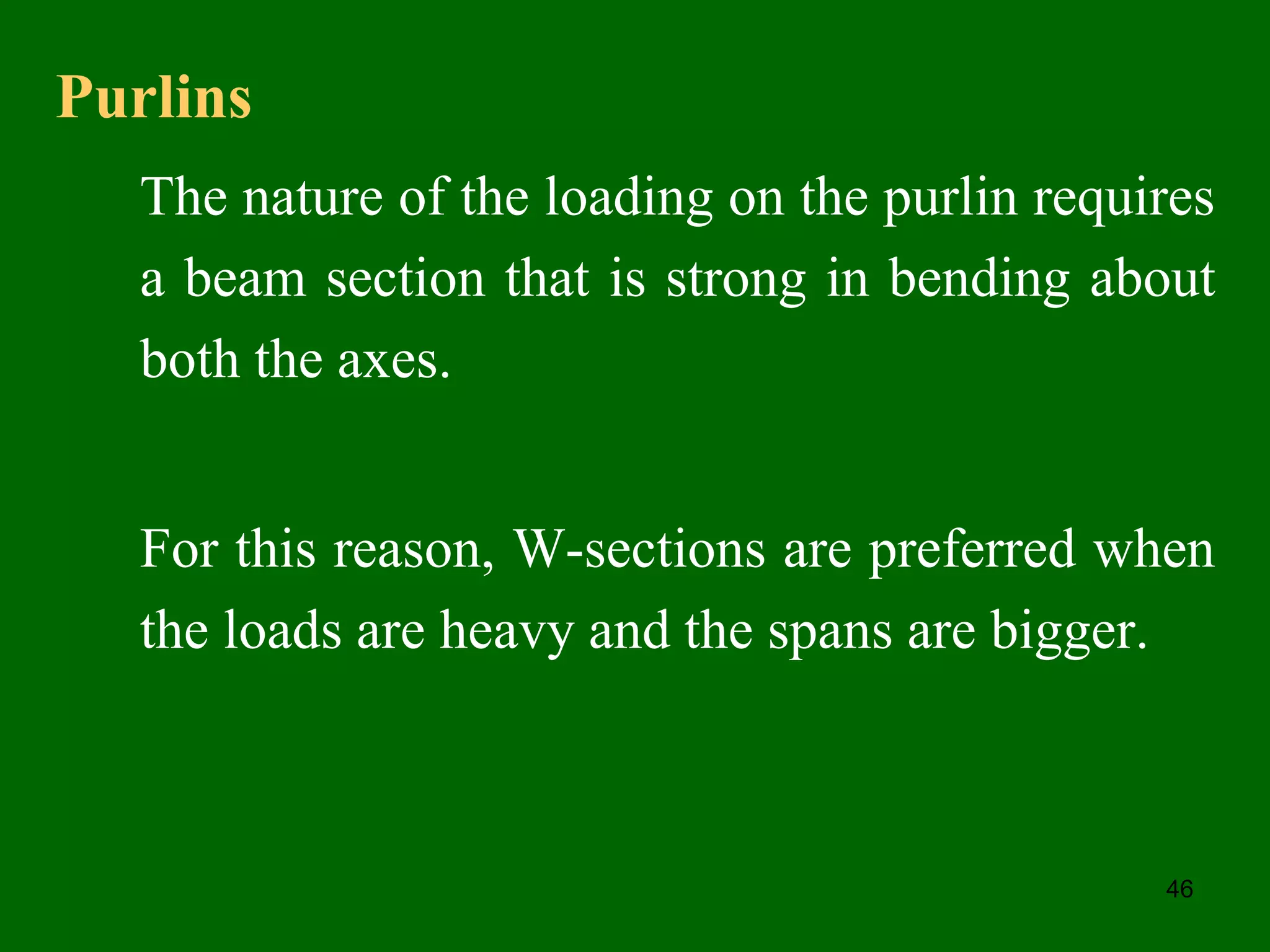 Purlins

The nature of the loading on the purlin requires a beam section that is strong in bending about both the axes.

For this reason, W-sections are preferred when the loads are heavy and the spans are bigger.

46